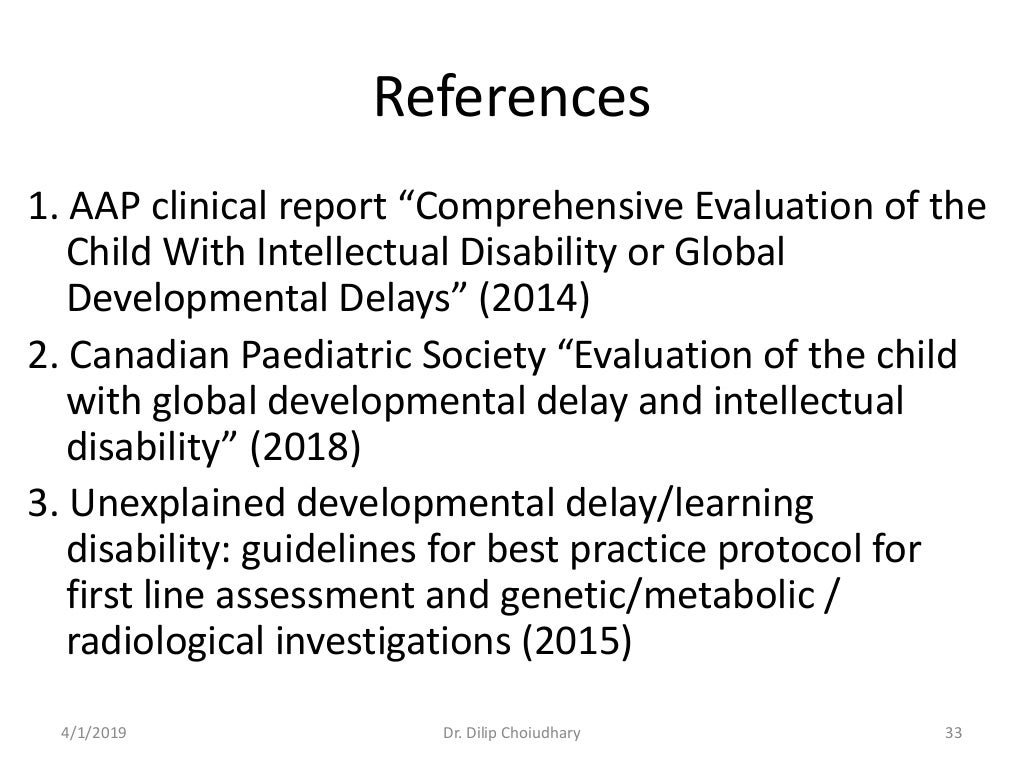 References

1. AAP clinical report “Comprehensive Evaluation of the Child With Intellectual Disability or Global Developmental Delays” (2014)

2. Canadian Paediatric Society “Evaluation of the child with global developmental delay and intellectual disability” (2018)

3. Unexplained developmental delay/learning disability: guidelines for best practice protocol for first line assessment and genetic/metabolic / radiological investigations (2015)

4/1/2019 Dr. Dilip Choiudhary 33